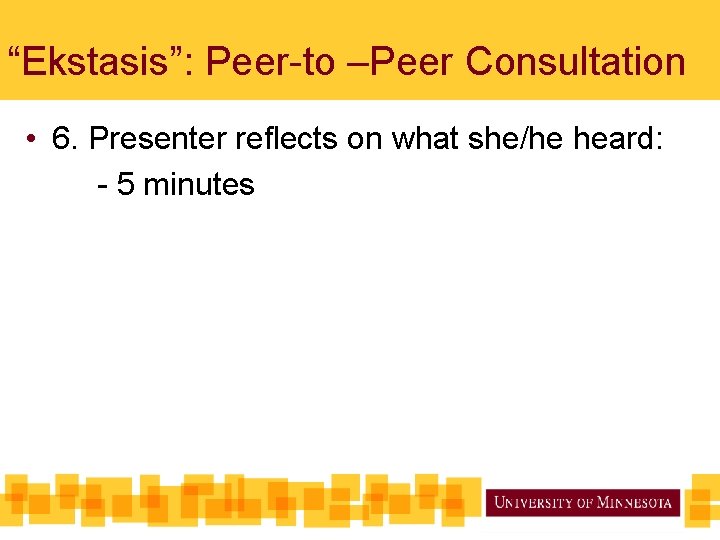 “Ekstasis”: Peer-to –Peer Consultation

• 6. Presenter reflects on what she/he heard:
- 5 minutes

UNIVERSITY OF MINNESOTA